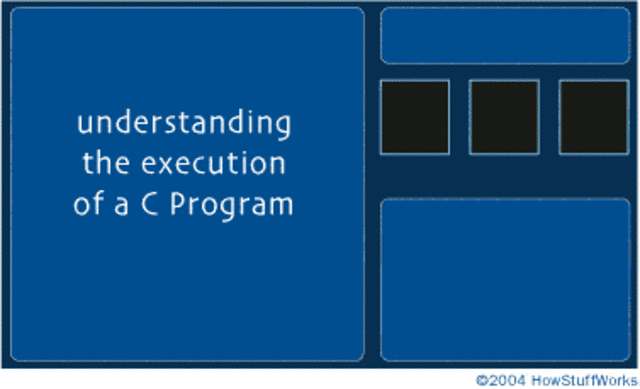 understanding the execution of a C Program

©2004 HowStuffWorks